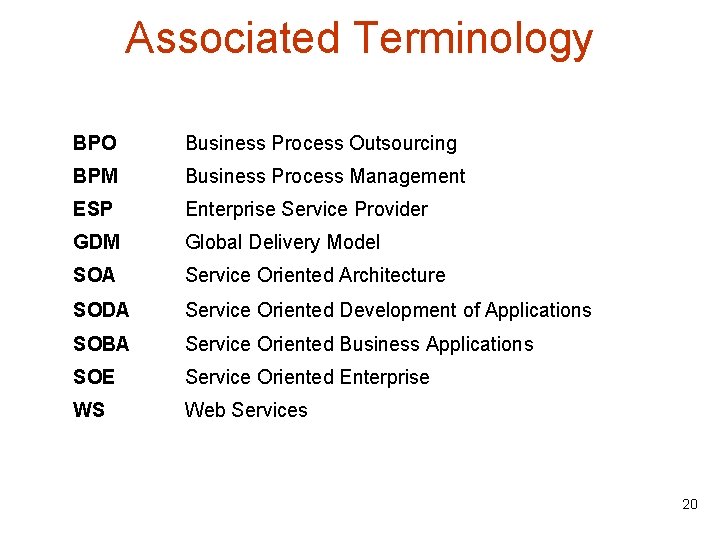 Associated Terminology

BPO Business Process Outsourcing
BPM Business Process Management
ESP Enterprise Service Provider
GDM Global Delivery Model
SOA Service Oriented Architecture
SODA Service Oriented Development of Applications
SOBA Service Oriented Business Applications
SOE Service Oriented Enterprise
WS Web Services

20